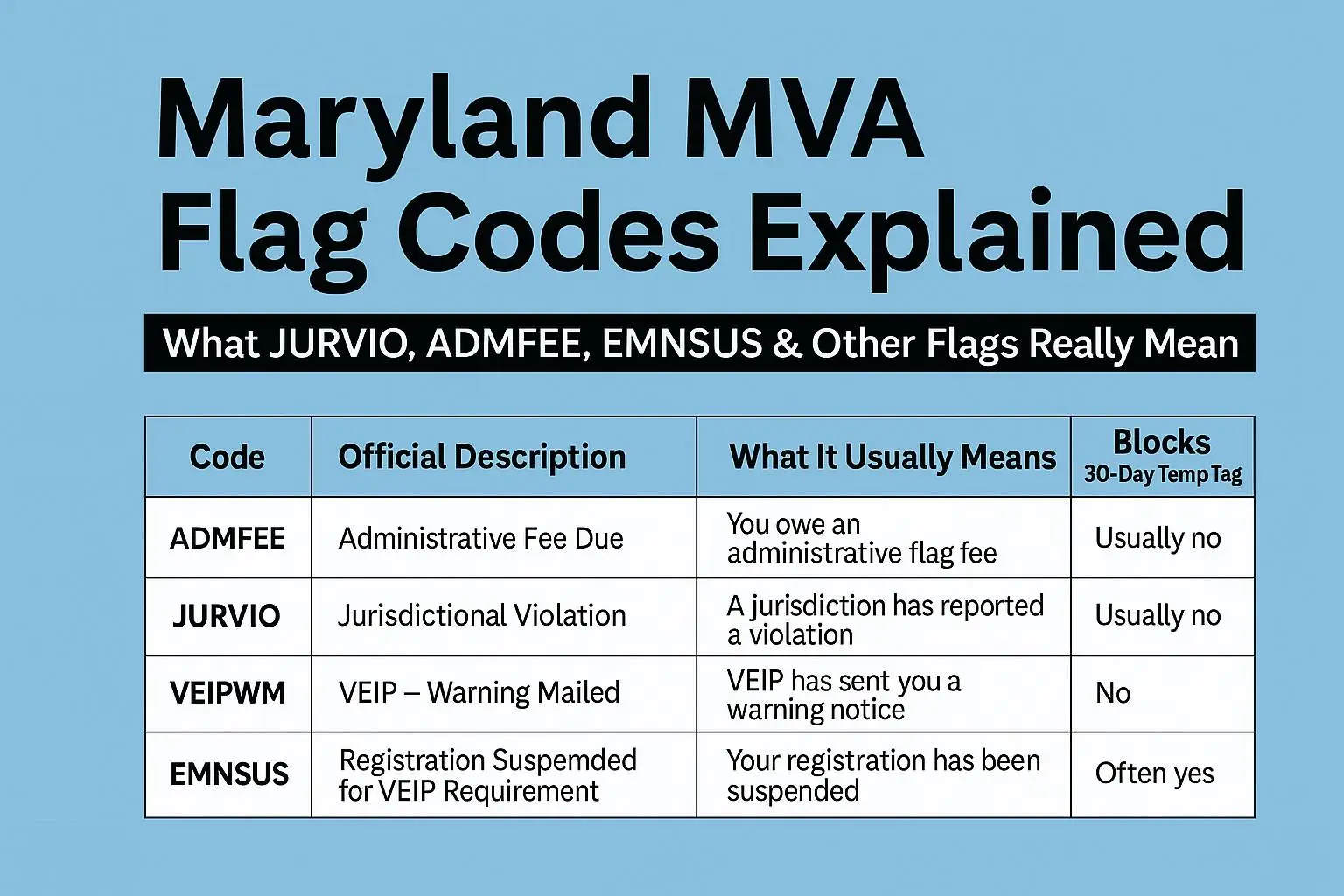 Maryland MVA Flag Codes Explained

What JURVIO, ADMFEE, EMNSUS & Other Flags Really Mean

| Code | Official Description | What It Usually Means | Blocks 30-Day Temp Tag |
|---|---|---|---|
| ADMFEE | Administrative Fee Due | You owe an administrative flag fee | Usually no |
| JURVIO | Jurisdictional Violation | A jurisdiction has reported a violation | Usually no |
| VEIPWM | VEIP – Warning Mailed | VEIP has sent you a warning notice | No |
| EMNSUS | Registration Suspemded for VEIP Requirement | Your registration has been suspended | Often yes |